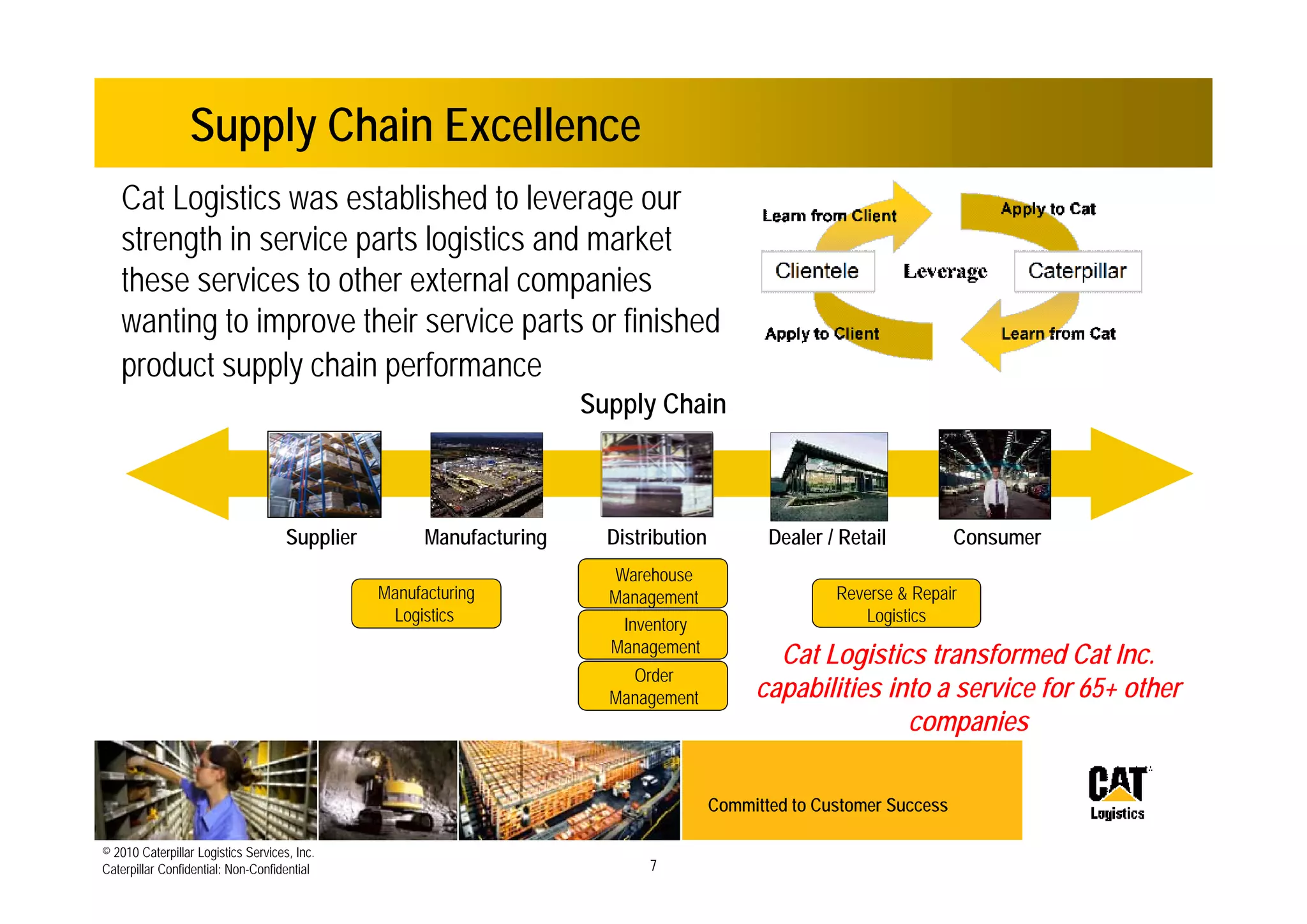 Supply Chain Excellence

Cat Logistics was established to leverage our strength in service parts logistics and market these services to other external companies wanting to improve their service parts or finished product supply chain performance

Learn from Client

Apply to Cat

Clientele

Leverage

Caterpillar

Apply to Client

Learn from Cat

Supply Chain

Supplier

Manufacturing

Distribution

Dealer / Retail

Consumer

Manufacturing Logistics

Warehouse Management

Inventory Management

Order Management

Reverse & Repair Logistics

Cat Logistics transformed Cat Inc. capabilities into a service for 65+ other companies

Committed to Customer Success

CAT Logistics

© 2010 Caterpillar Logistics Services, Inc.
Caterpillar Confidential: Non-Confidential

7